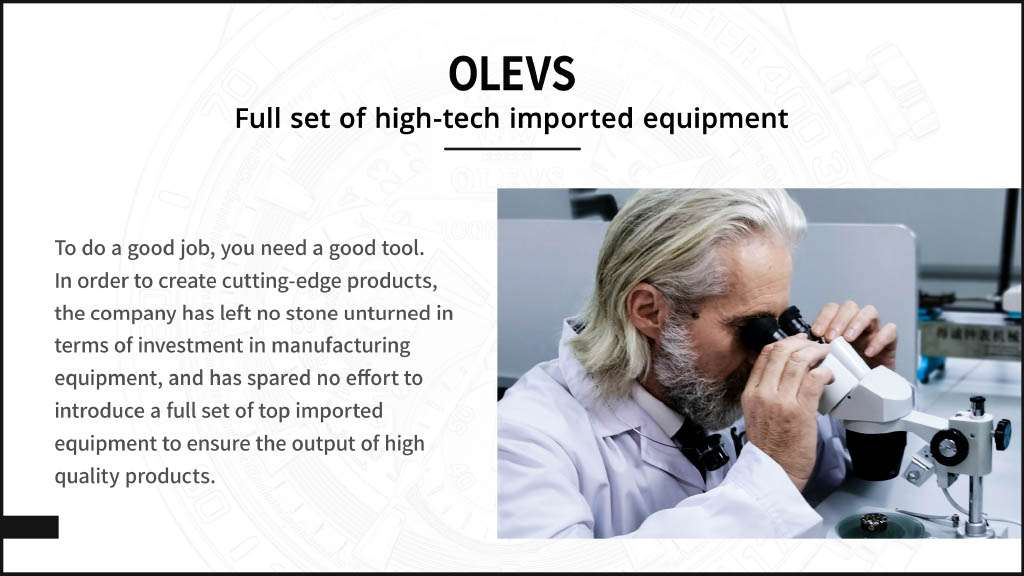 OLEVS
Full set of high-tech imported equipment

To do a good job, you need a good tool. In order to create cutting-edge products, the company has left no stone unturned in terms of investment in manufacturing equipment, and has spared no effort to introduce a full set of top imported equipment to ensure the output of high quality products.